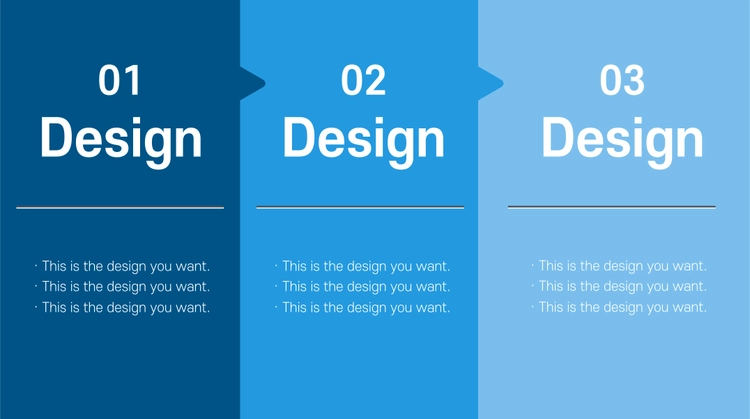 01
Design

· This is the design you want.
· This is the design you want.
· This is the design you want.

02
Design

· This is the design you want.
· This is the design you want.
· This is the design you want.

03
Design

· This is the design you want.
· This is the design you want.
· This is the design you want.